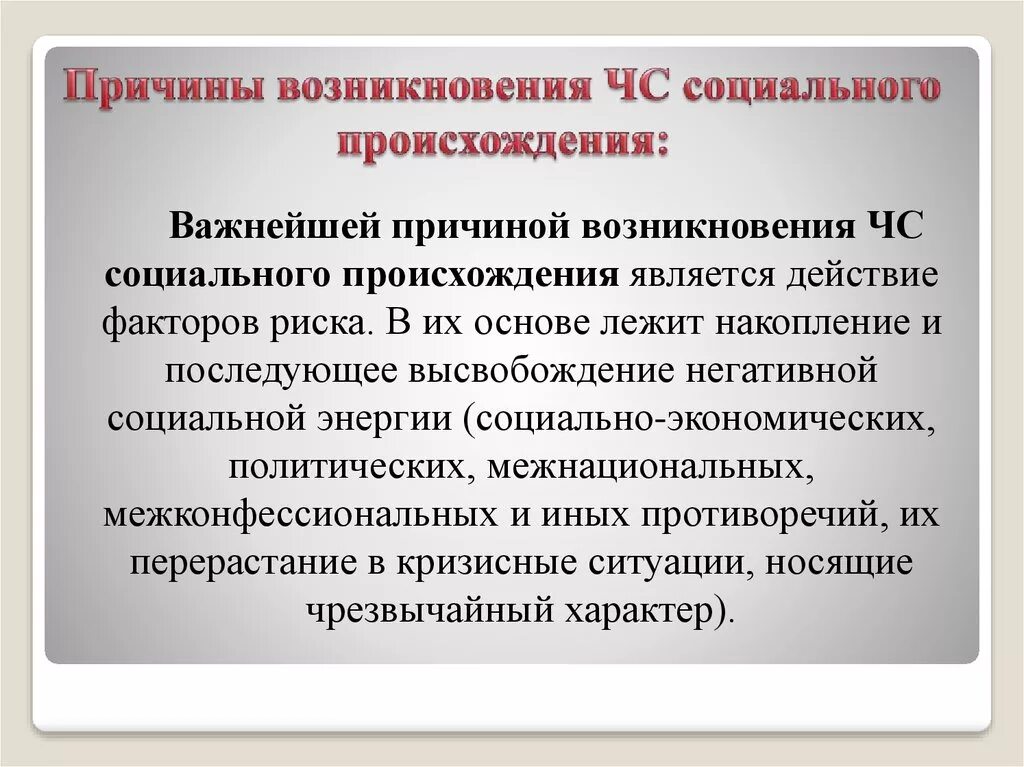 Причины возникновения ЧС социального происхождения:

Важнейшей причиной возникновения ЧС социального происхождения является действие факторов риска. В их основе лежит накопление и последующее высвобождение негативной социальной энергии (социально-экономических, политических, межнациональных, межконфессиональных и иных противоречий, их перерастание в кризисные ситуации, носящие чрезвычайный характер).